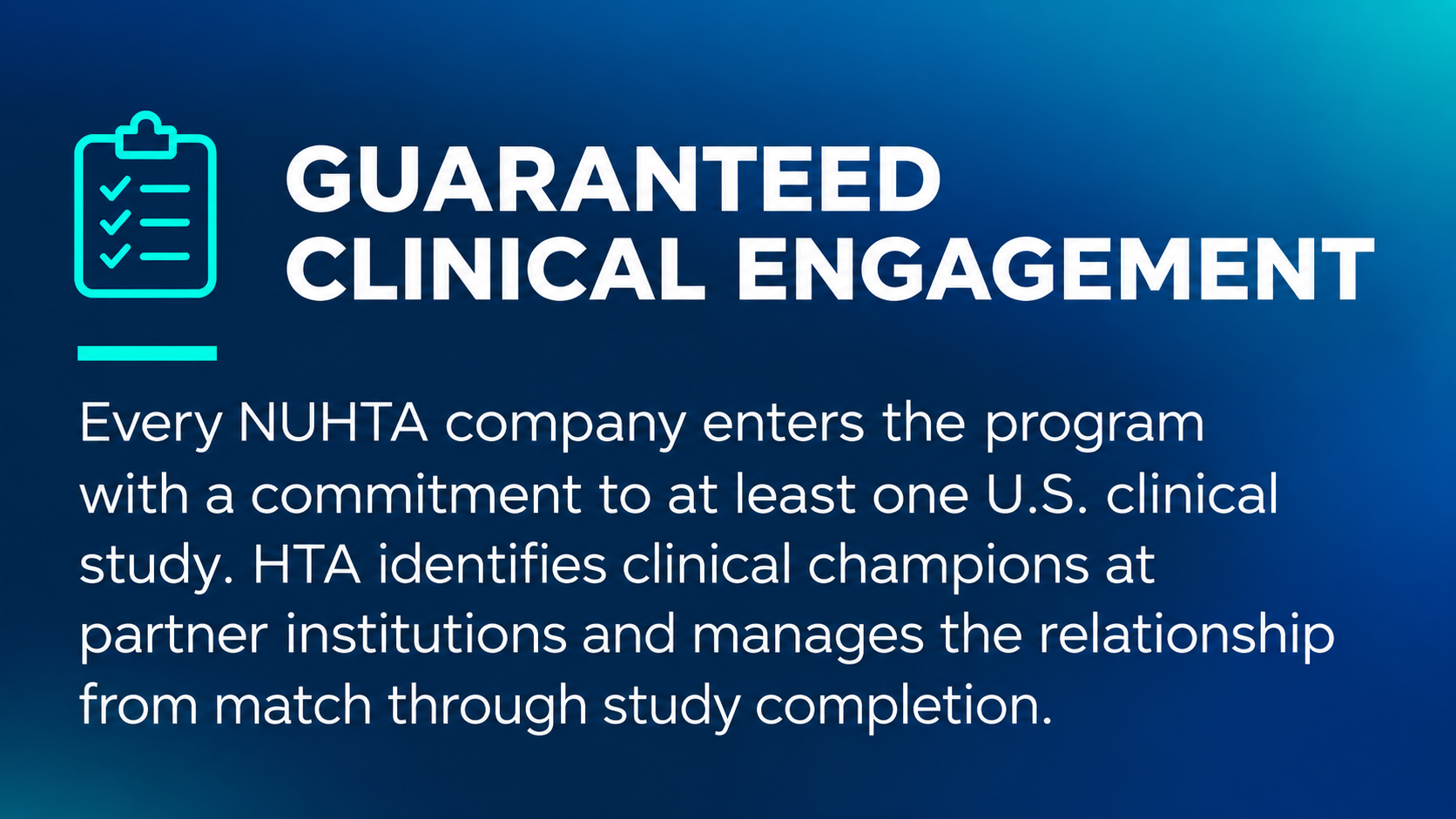 GUARANTEED CLINICAL ENGAGEMENT

Every NUHTA company enters the program with a commitment to at least one U.S. clinical study. HTA identifies clinical champions at partner institutions and manages the relationship from match through study completion.